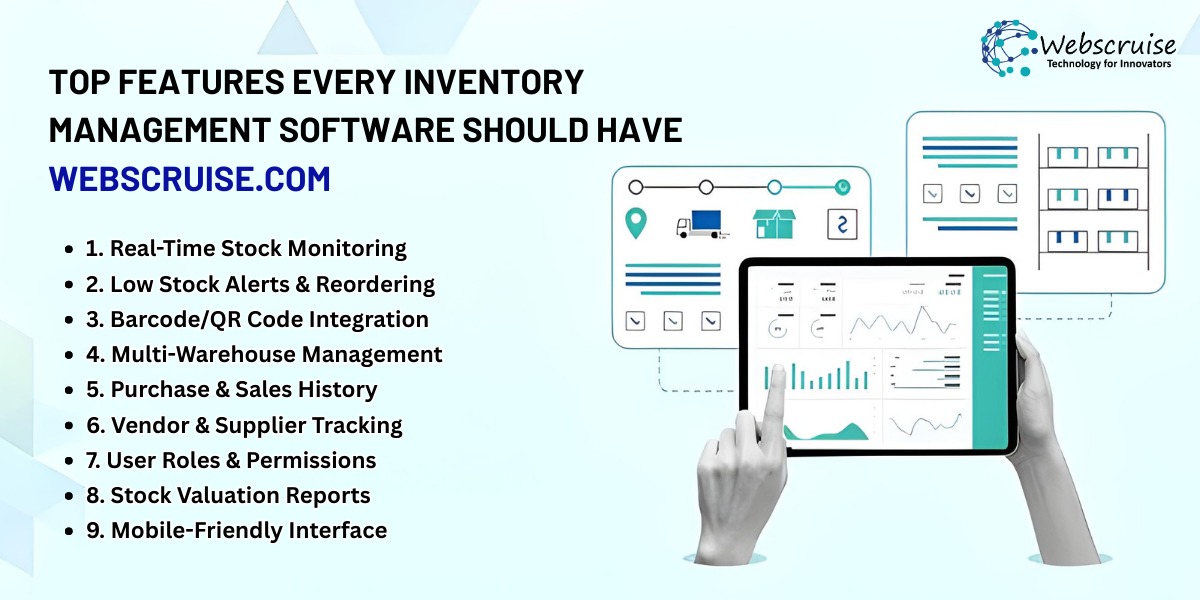 Webscruise
Technology for Innovators

TOP FEATURES EVERY INVENTORY MANAGEMENT SOFTWARE SHOULD HAVE
WEBSCRUISE.COM

- 1. Real-Time Stock Monitoring
- 2. Low Stock Alerts & Reordering
- 3. Barcode/QR Code Integration
- 4. Multi-Warehouse Management
- 5. Purchase & Sales History
- 6. Vendor & Supplier Tracking
- 7. User Roles & Permissions
- 8. Stock Valuation Reports
- 9. Mobile-Friendly Interface